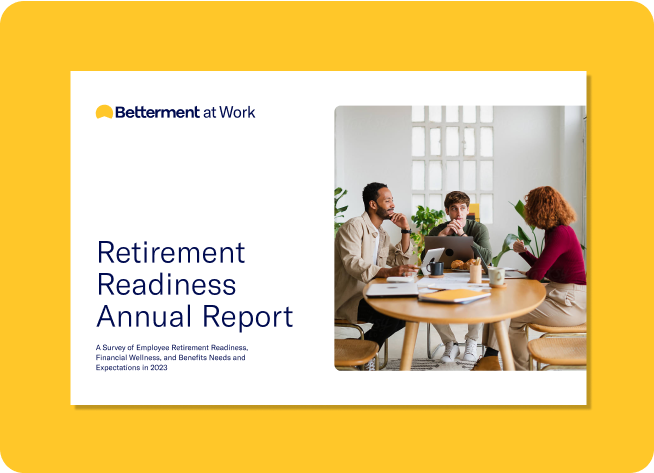 Betterment at Work

Retirement Readiness Annual Report

A Survey of Employee Retirement Readiness, Financial Wellness, and Benefits Needs and Expectations in 2023